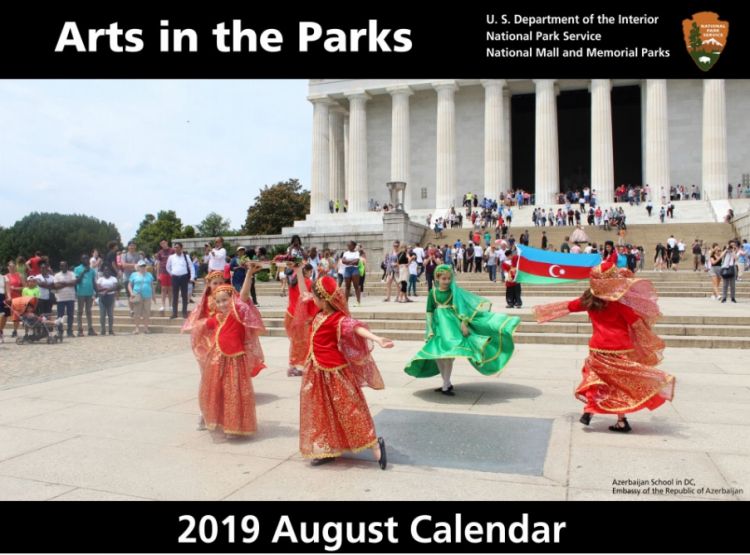 Arts in the Parks

U. S. Department of the Interior
National Park Service
National Mall and Memorial Parks

NATIONAL PARK SERVICE

Azerbaijan School in DC,
Embassy of the Republic of Azerbaijan

2019 August Calendar